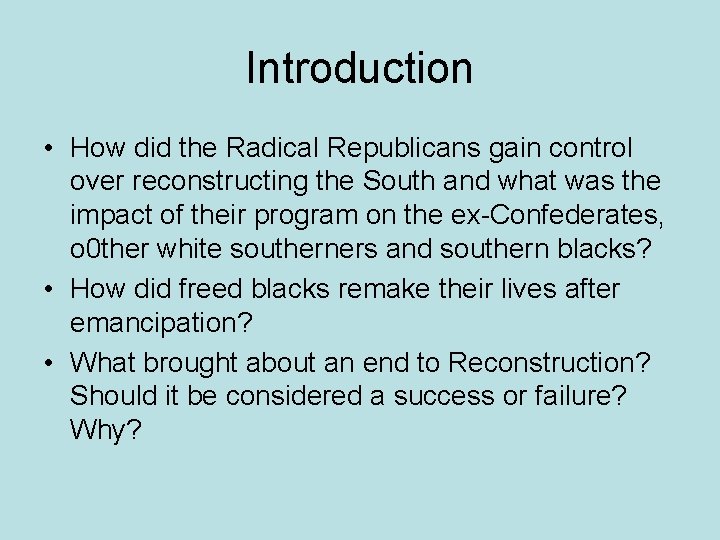 Introduction

• How did the Radical Republicans gain control over reconstructing the South and what was the impact of their program on the ex-Confederates, o0ther white southerners and southern blacks?
• How did freed blacks remake their lives after emancipation?
• What brought about an end to Reconstruction? Should it be considered a success or failure? Why?